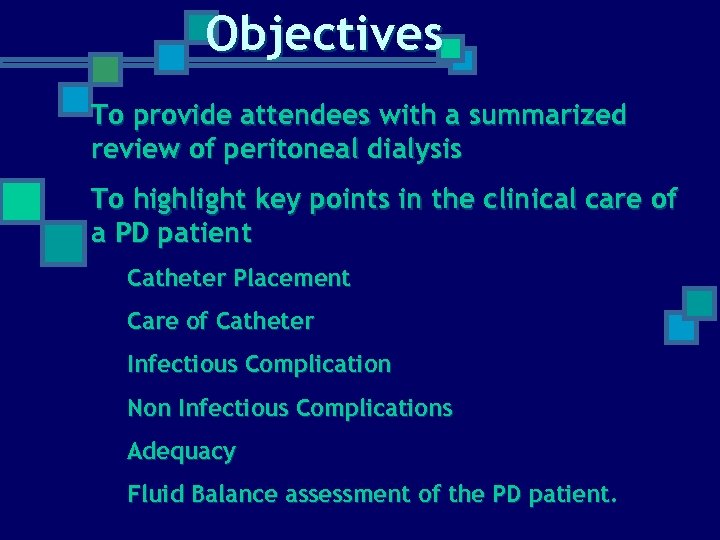 Objectives

To provide attendees with a summarized review of peritoneal dialysis

To highlight key points in the clinical care of a PD patient

Catheter Placement

Care of Catheter

Infectious Complication

Non Infectious Complications

Adequacy

Fluid Balance assessment of the PD patient.